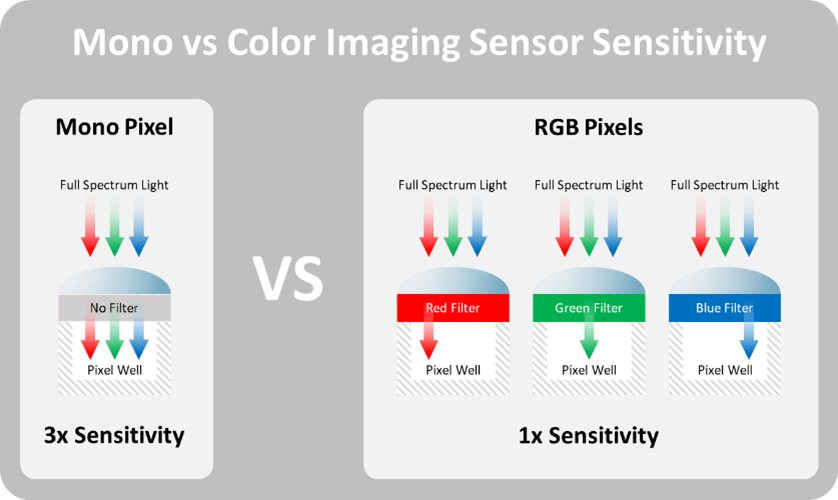 Mono vs Color Imaging Sensor Sensitivity

Mono Pixel

Full Spectrum Light

No Filter

Pixel Well

3x Sensitivity

VS

RGB Pixels

Full Spectrum Light

Red Filter

Pixel Well

Full Spectrum Light

Green Filter

Pixel Well

Full Spectrum Light

Blue Filter

Pixel Well

1x Sensitivity